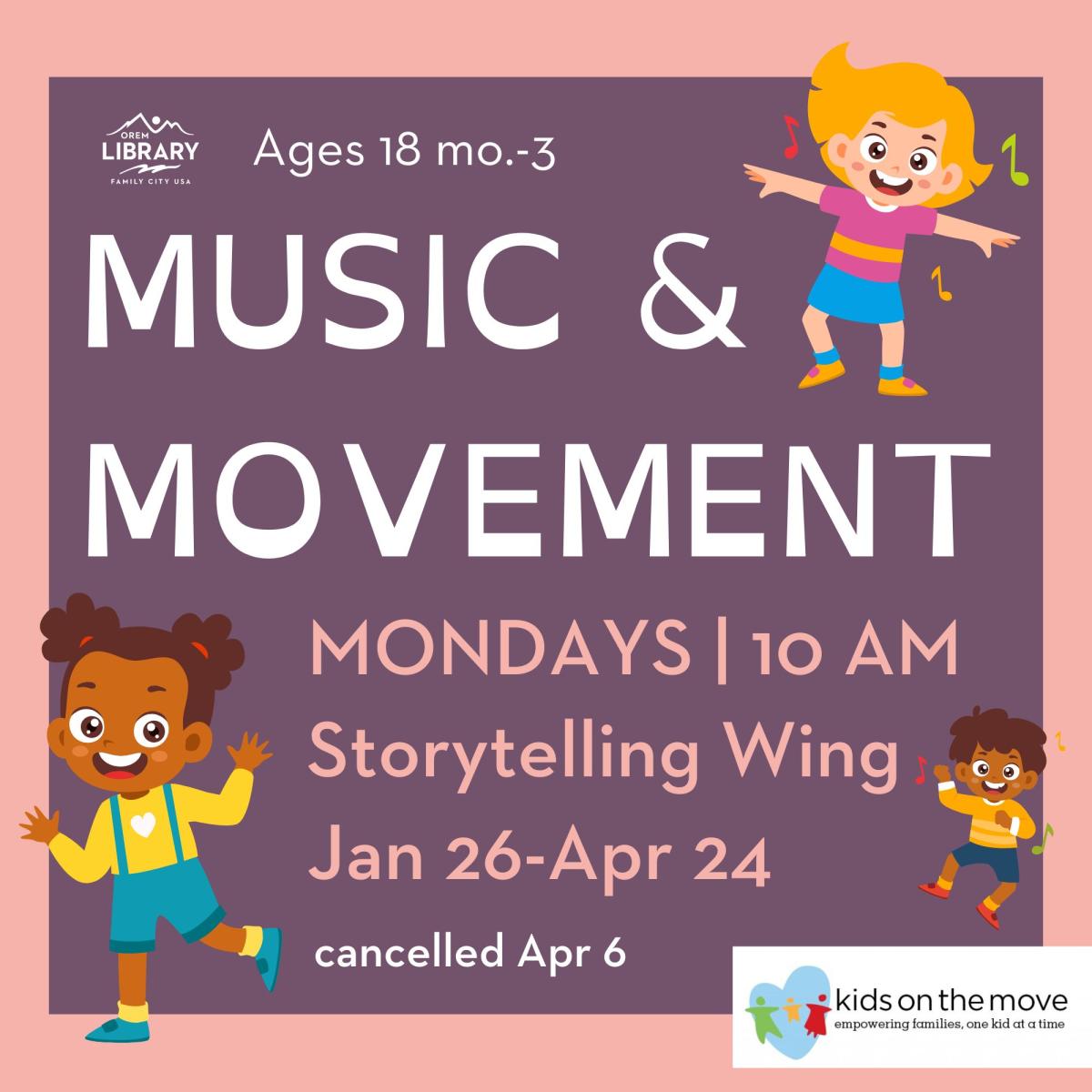 OREM
LIBRARY
FAMILY CITY USA

Ages 18 mo.-3

MUSIC &
MOVEMENT

MONDAYS | 10 AM
Storytelling Wing
Jan 26-Apr 24

cancelled Apr 6

kids on the move
empowering families, one kid at a time